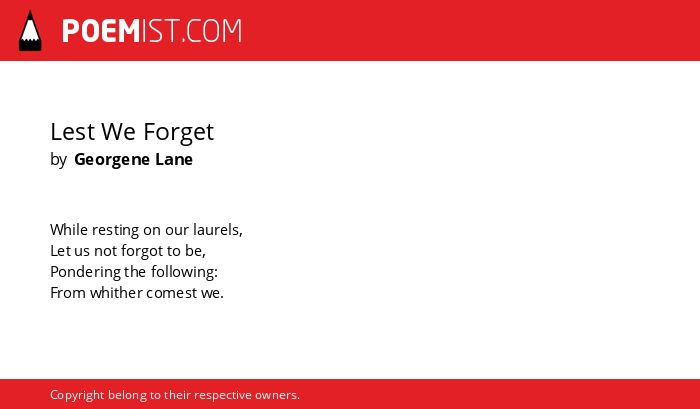 POEMIST.COM

Lest We Forget
by Georgene Lane

While resting on our laurels,
Let us not forgot to be,
Pondering the following:
From whither comest we.

Copyright belong to their respective owners.